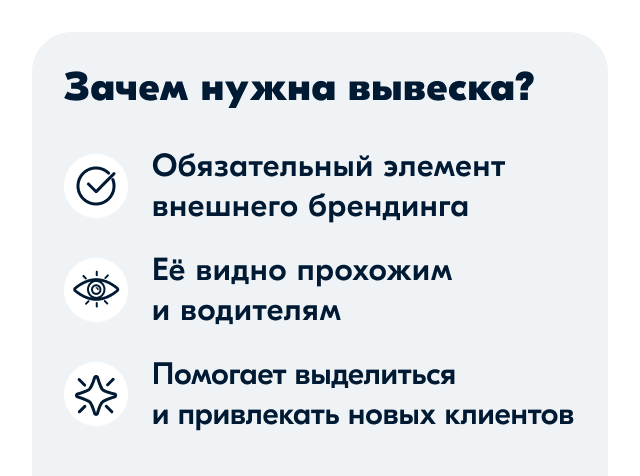 Зачем нужна вывеска?

Обязательный элемент внешнего брендинга

Её видно прохожим и водителям

Помогает выделиться и привлекать новых клиентов